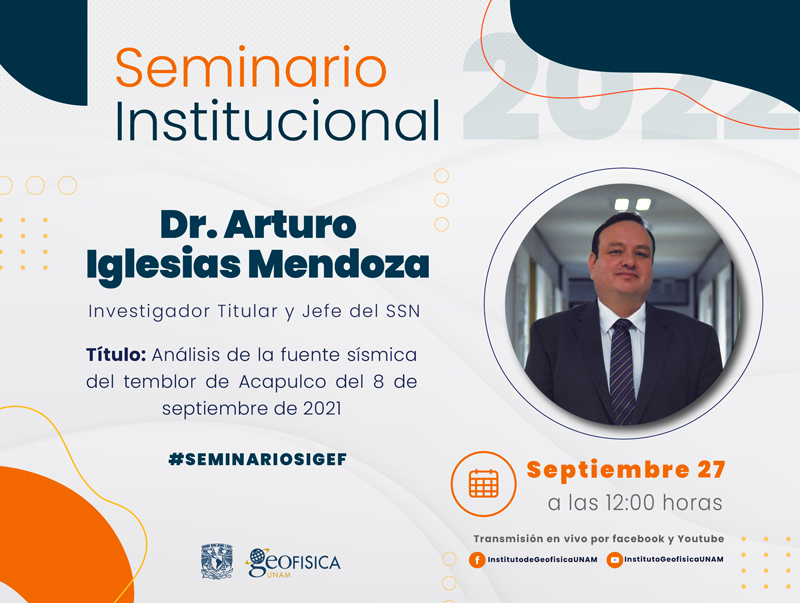 Seminario Institucional

2022

Dr. Arturo Iglesias Mendoza

Investigador Titular y Jefe del SSN

Título: Análisis de la fuente sísmica del temblor de Acapulco del 8 de septiembre de 2021

#SEMINARIOSIGEF

Septiembre 27
a las 12:00 horas

Transmisión en vivo por facebook y Youtube

InstitutodeGeofisicaUNAM

InstitutoGeofisicaUNAM

GEOFISICA UNAM